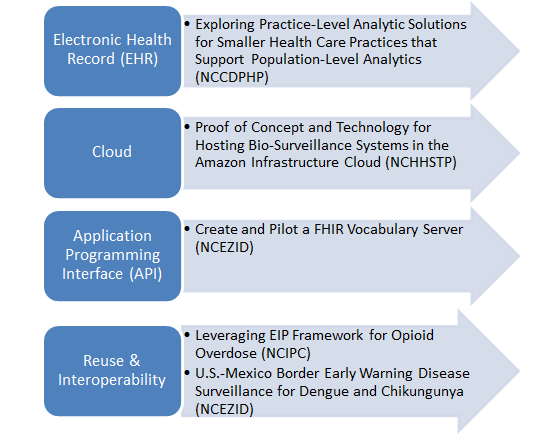 Electronic Health Record (EHR)

• Exploring Practice-Level Analytic Solutions for Smaller Health Care Practices that Support Population-Level Analytics (NCCDPHP)

Cloud

• Proof of Concept and Technology for Hosting Bio-Surveillance Systems in the Amazon Infrastructure Cloud (NCHHSTP)

Application Programming Interface (API)

• Create and Pilot a FHIR Vocabulary Server (NCEZID)

Reuse & Interoperability

• Leveraging EIP Framework for Opioid Overdose (NCIPC)
• U.S.-Mexico Border Early Warning Disease Surveillance for Dengue and Chikungunya (NCEZID)